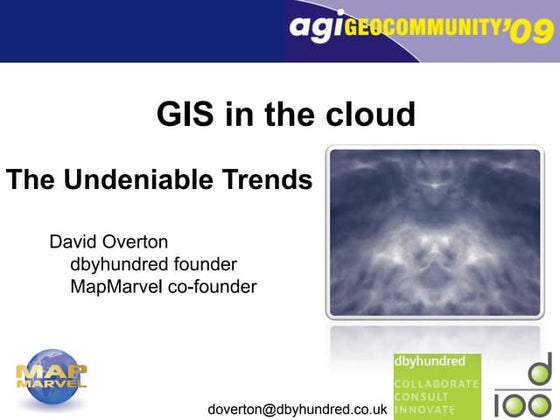 agi GEOCOMMUNITY'09

GIS in the cloud

The Undeniable Trends

David Overton
dbyhundred founder
MapMarvel co-founder

MAP MARVEL

doverton@dbyhundred.co.uk

dbyhundred
COLLABORATE
CONSULT
INNOVATE

d
100